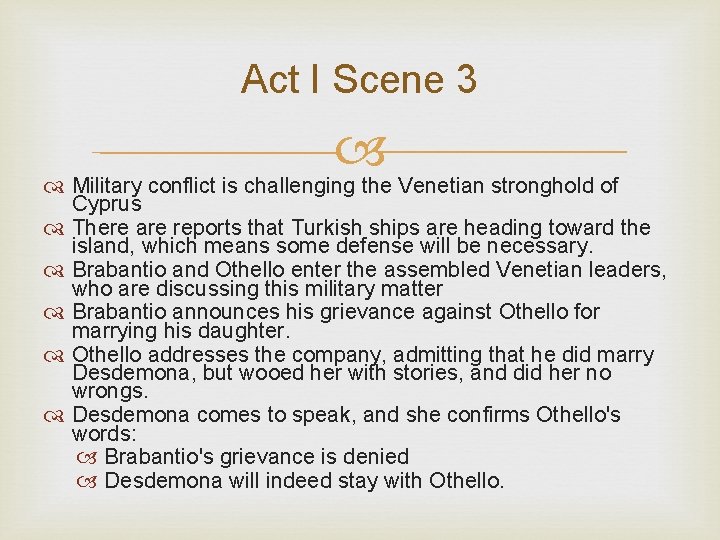 Act I Scene 3

Military conflict is challenging the Venetian stronghold of Cyprus

There are reports that Turkish ships are heading toward the island, which means some defense will be necessary.

Brabantio and Othello enter the assembled Venetian leaders, who are discussing this military matter

Brabantio announces his grievance against Othello for marrying his daughter.

Othello addresses the company, admitting that he did marry Desdemona, but wooed her with stories, and did her no wrongs.

Desdemona comes to speak, and she confirms Othello's words:

Brabantio's grievance is denied

Desdemona will indeed stay with Othello.